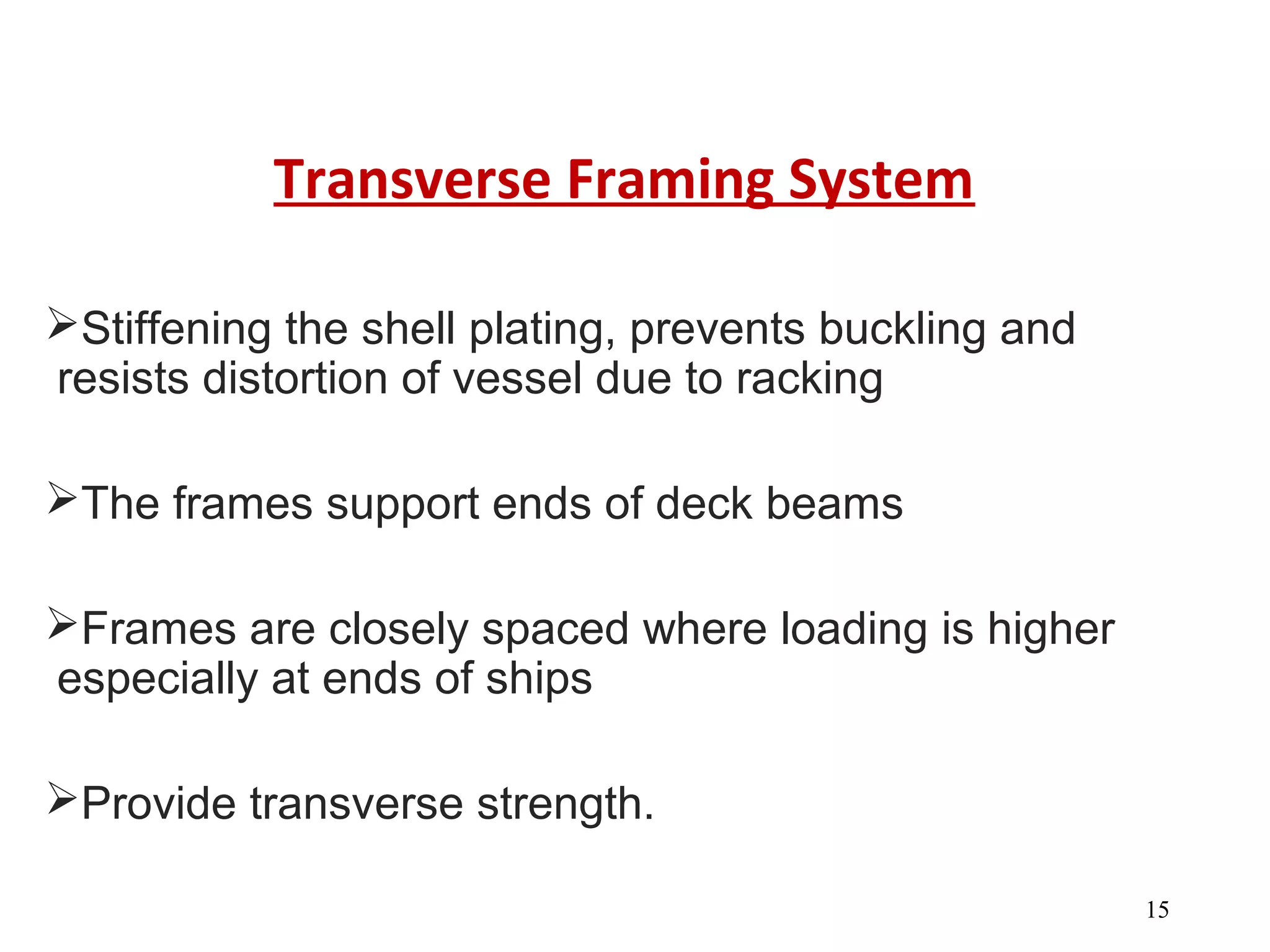 Transverse Framing System

➢Stiffening the shell plating, prevents buckling and resists distortion of vessel due to racking

➢The frames support ends of deck beams

➢Frames are closely spaced where loading is higher especially at ends of ships

➢Provide transverse strength.

15